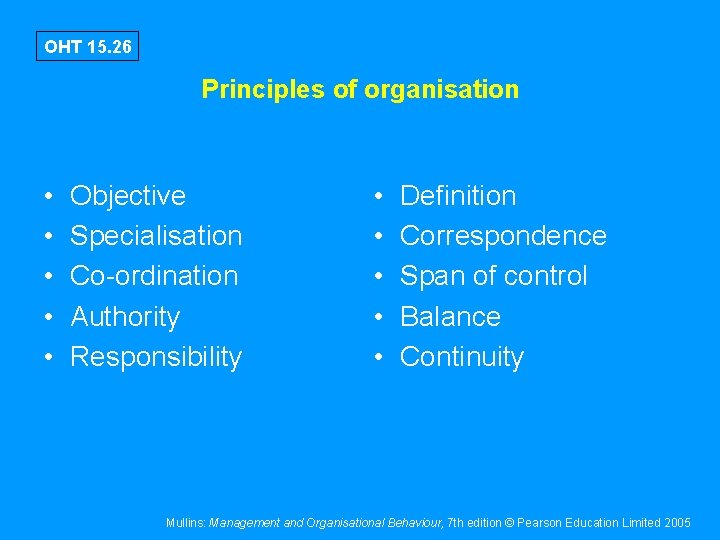 OHT 15.26

Principles of organisation

• Objective
• Specialisation
• Co-ordination
• Authority
• Responsibility

• Definition
• Correspondence
• Span of control
• Balance
• Continuity

Mullins: Management and Organisational Behaviour, 7th edition © Pearson Education Limited 2005